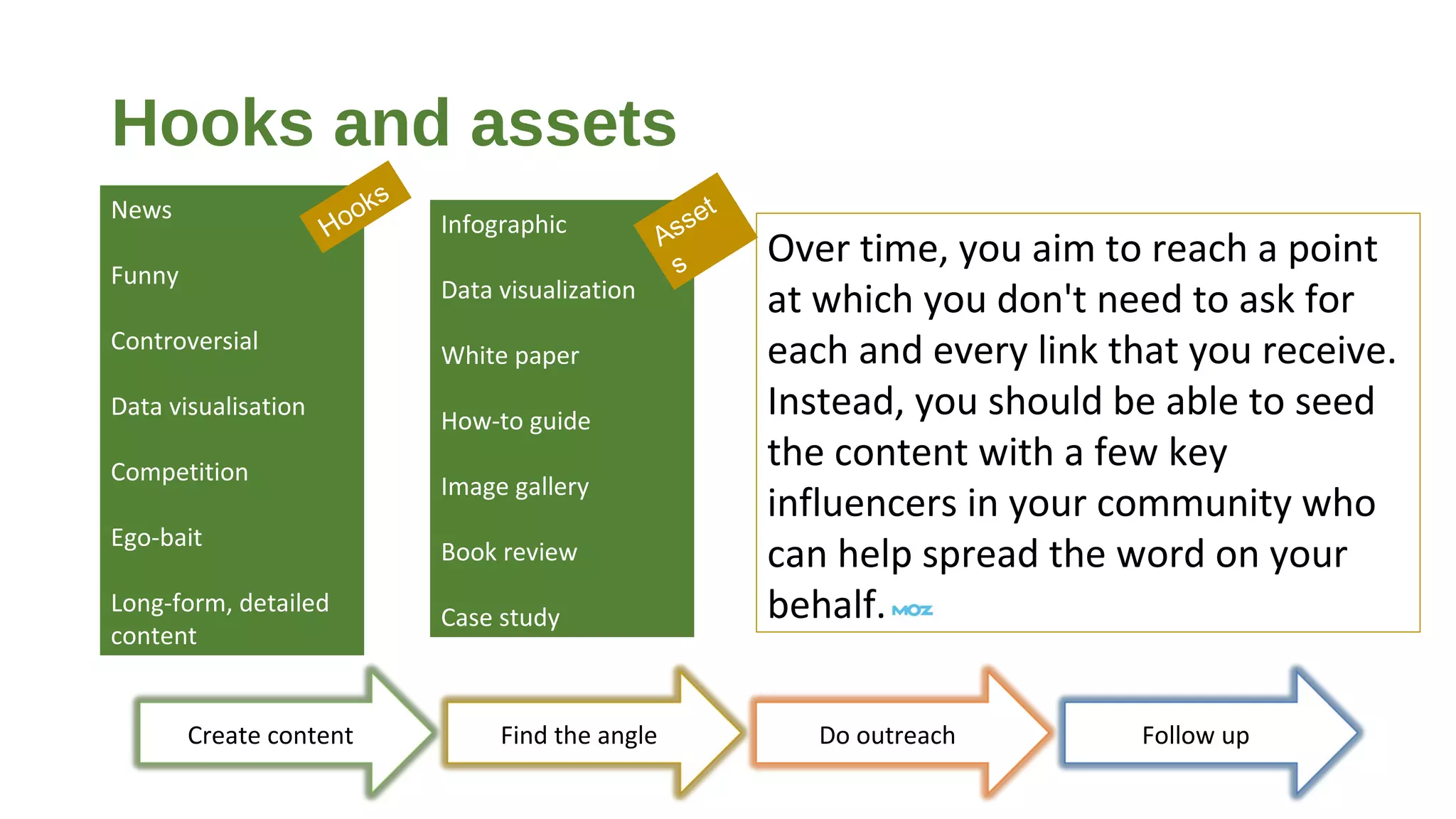 Hooks and assets

Hooks

News

Funny

Controversial

Data visualisation

Competition

Ego-bait

Long-form, detailed content

Asset s

Infographic

Data visualization

White paper

How-to guide

Image gallery

Book review

Case study

Over time, you aim to reach a point at which you don't need to ask for each and every link that you receive. Instead, you should be able to seed the content with a few key influencers in your community who can help spread the word on your behalf. MOZ

Create content

Find the angle

Do outreach

Follow up